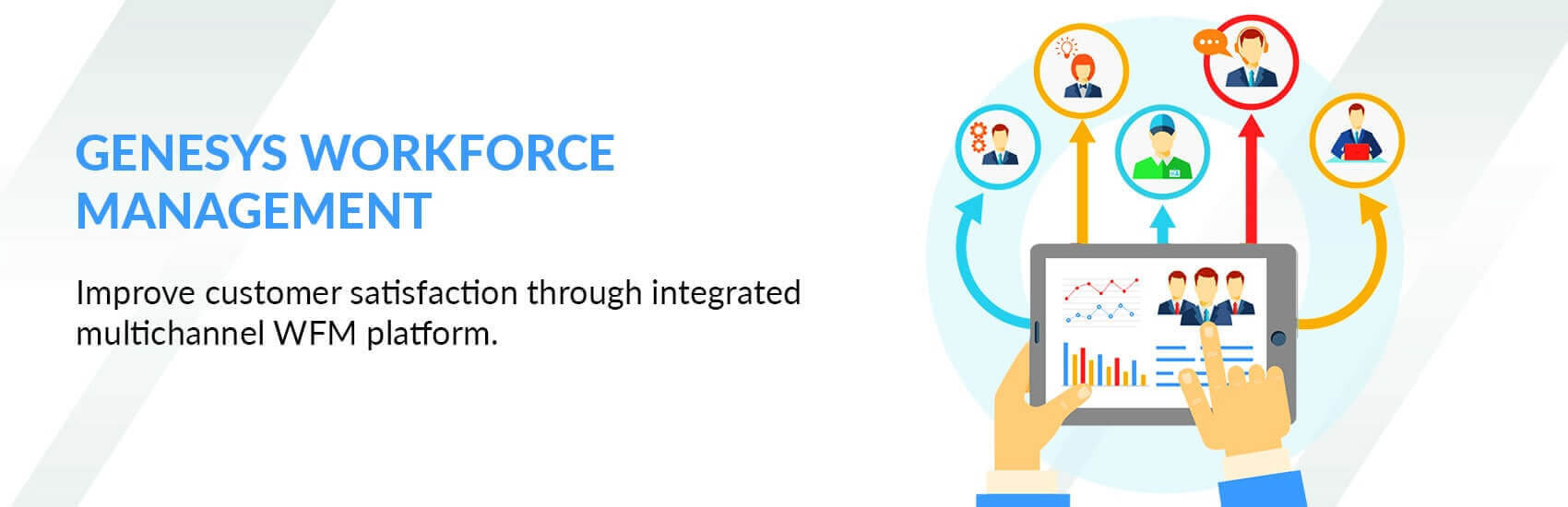 GENESYS WORKFORCE MANAGEMENT

Improve customer satisfaction through integrated multichannel WFM platform.